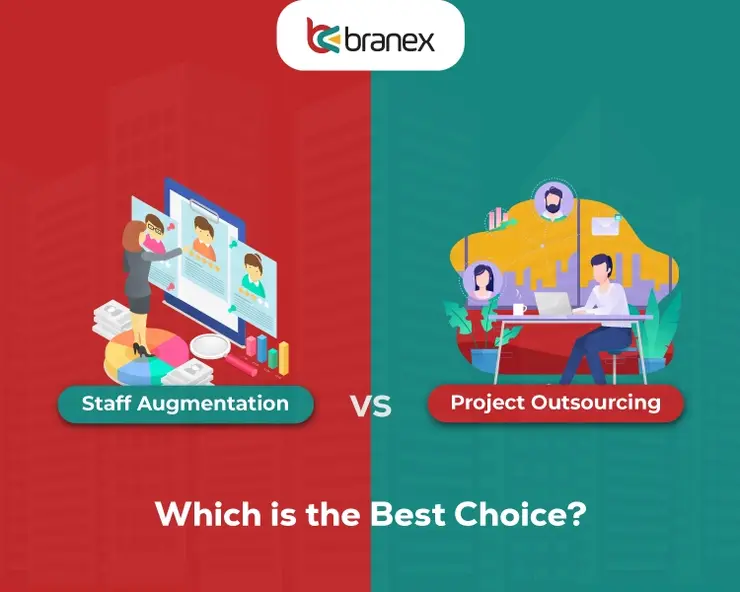 branex

Staff Augmentation

VS

Project Outsourcing

Which is the Best Choice?